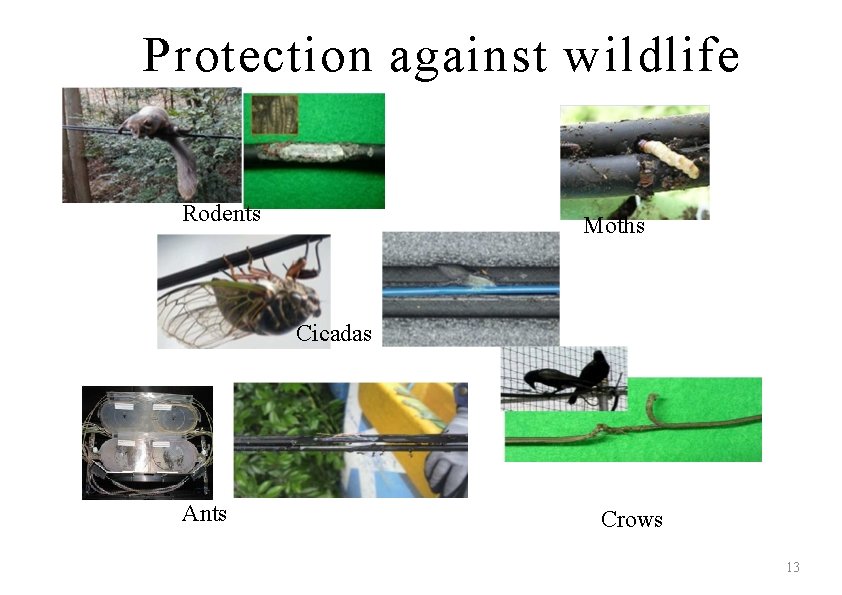 Protection against wildlife

Rodents

Moths

Cicadas

Ants

Crows

13